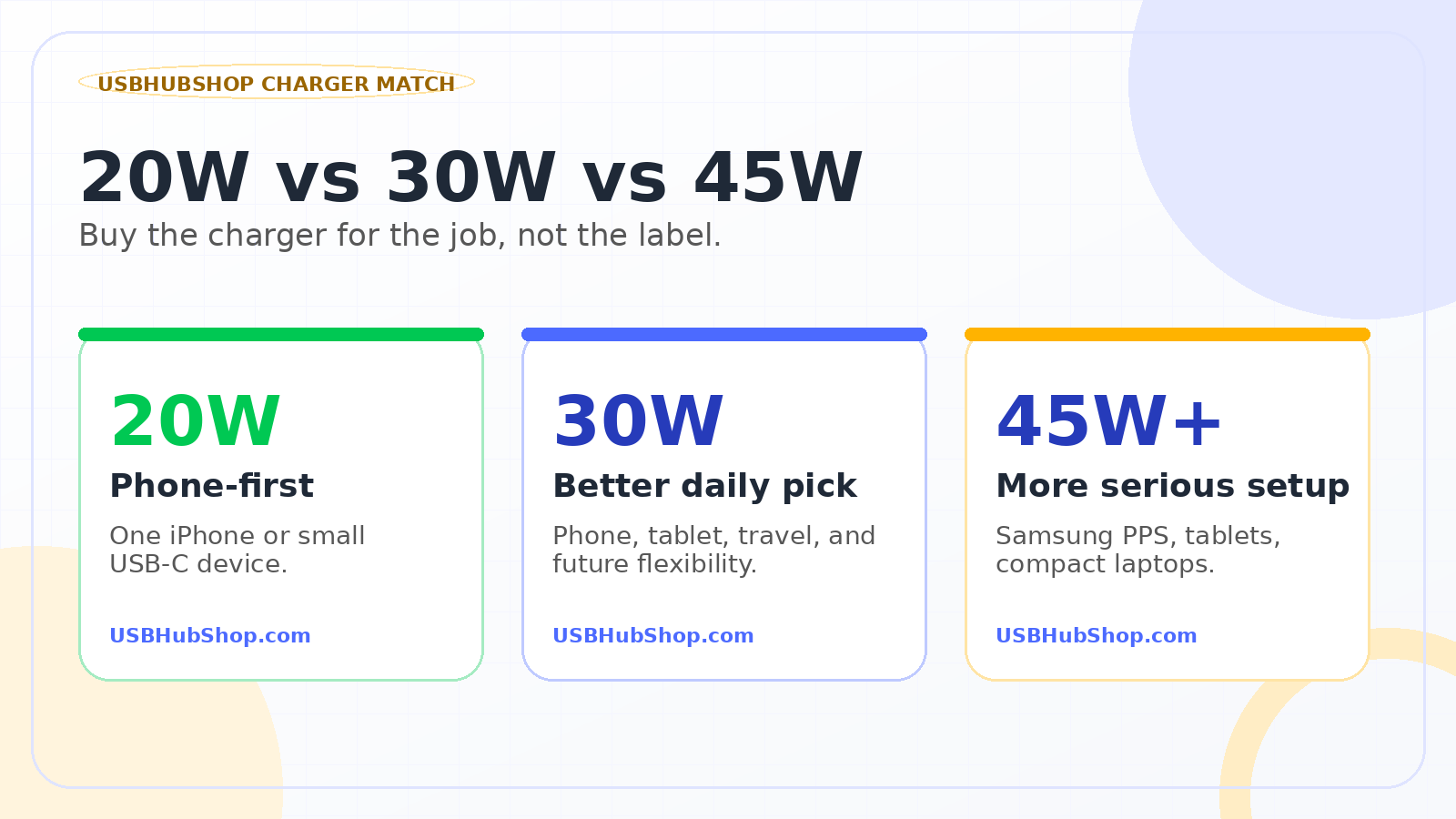 USBHUBSHOP CHARGER MATCH

20W vs 30W vs 45W

Buy the charger for the job, not the label.

20W

Phone-first

One iPhone or small USB-C device.

USBHubShop.com

30W

Better daily pick

Phone, tablet, travel, and future flexibility.

USBHubShop.com

45W+

More serious setup

Samsung PPS, tablets, compact laptops.

USBHubShop.com